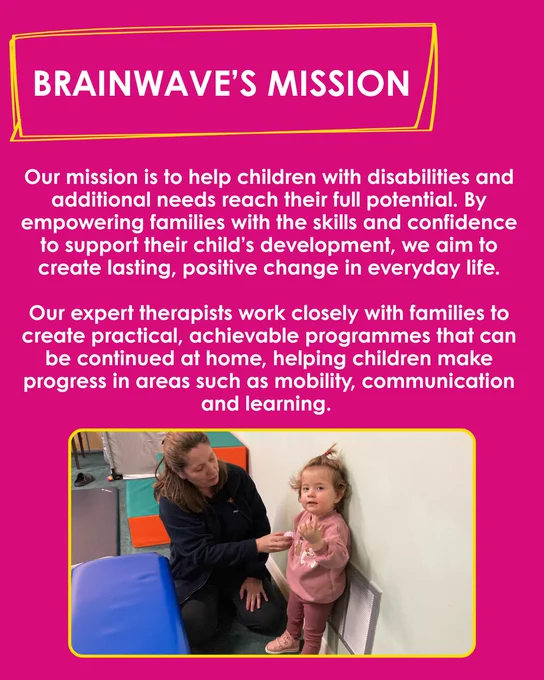 BRAINWAVE'S MISSION

Our mission is to help children with disabilities and additional needs reach their full potential. By empowering families with the skills and confidence to support their child's development, we aim to create lasting, positive change in everyday life.

Our expert therapists work closely with families to create practical, achievable programmes that can be continued at home, helping children make progress in areas such as mobility, communication and learning.